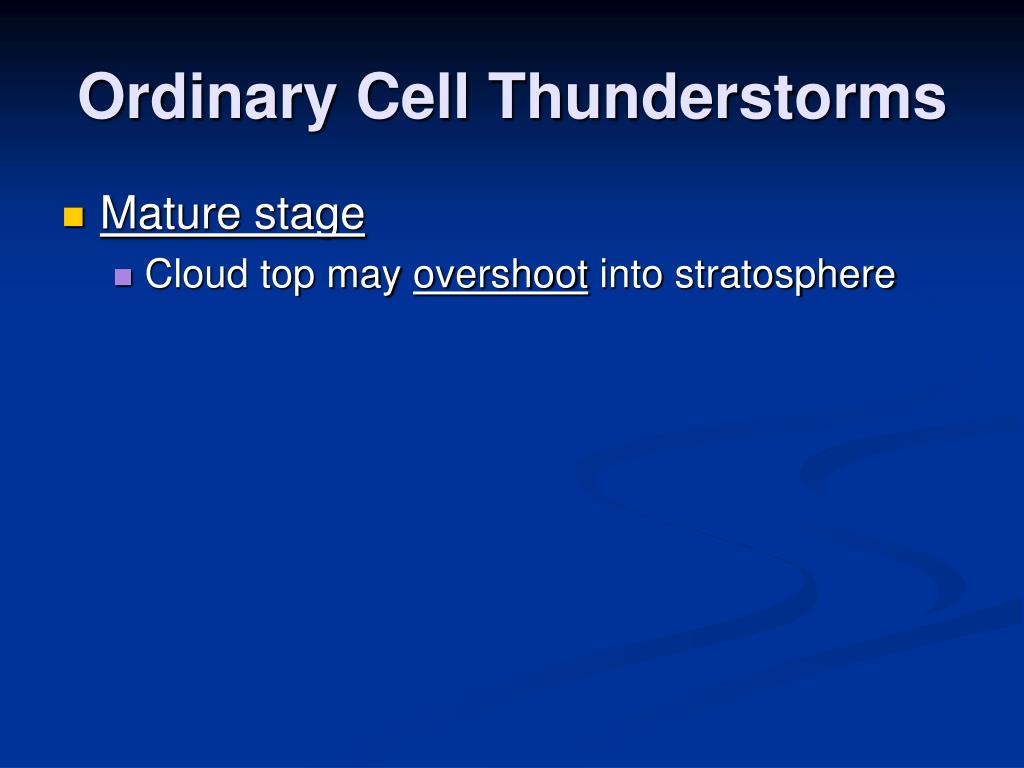 Ordinary Cell Thunderstorms

Mature stage

Cloud top may overshoot into stratosphere